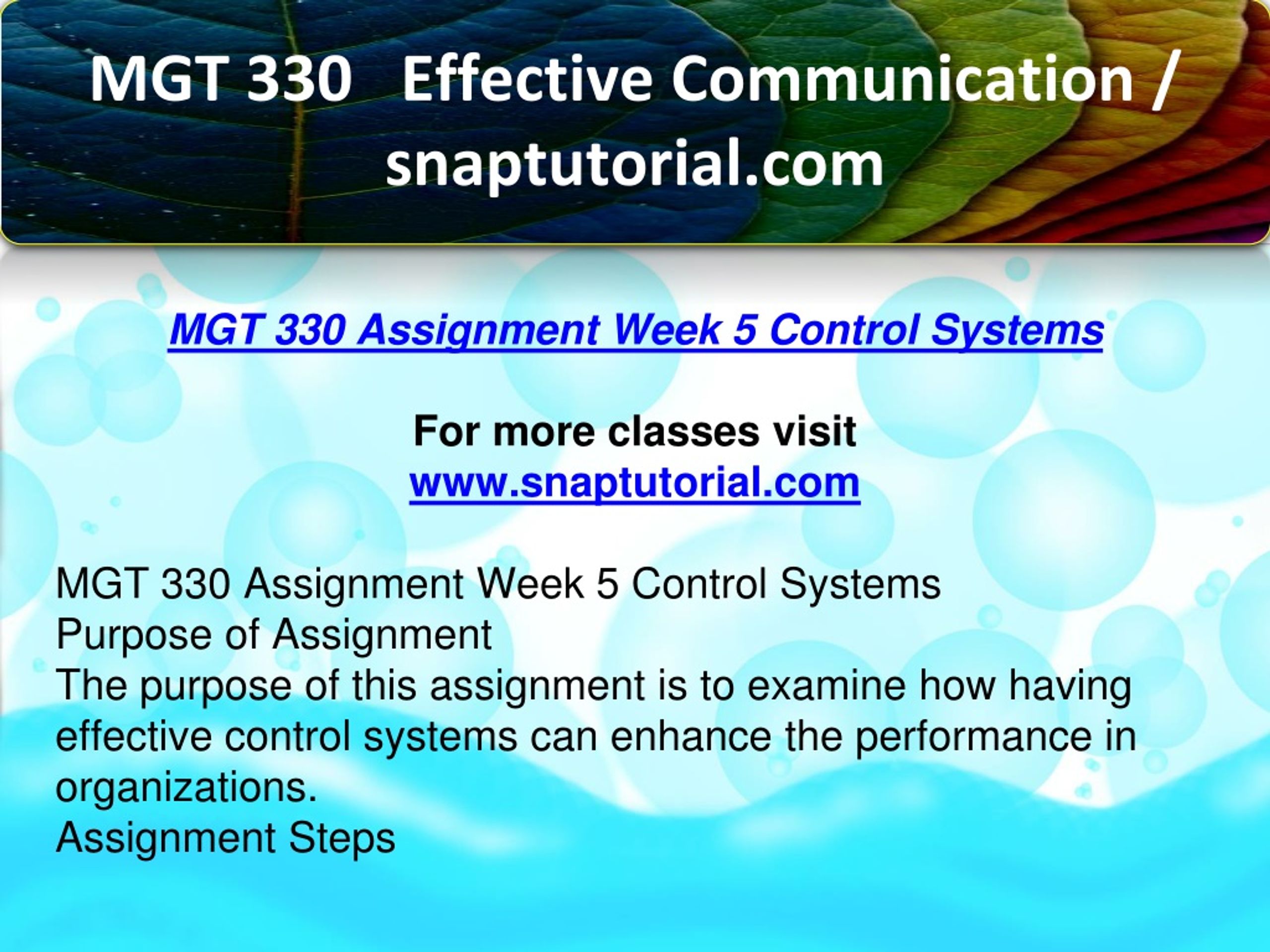 MGT 330 Effective Communication / snaptutorial.com

MGT 330 Assignment Week 5 Control Systems

For more classes visit
www.snaptutorial.com

MGT 330 Assignment Week 5 Control Systems
Purpose of Assignment
The purpose of this assignment is to examine how having effective control systems can enhance the performance in organizations.
Assignment Steps